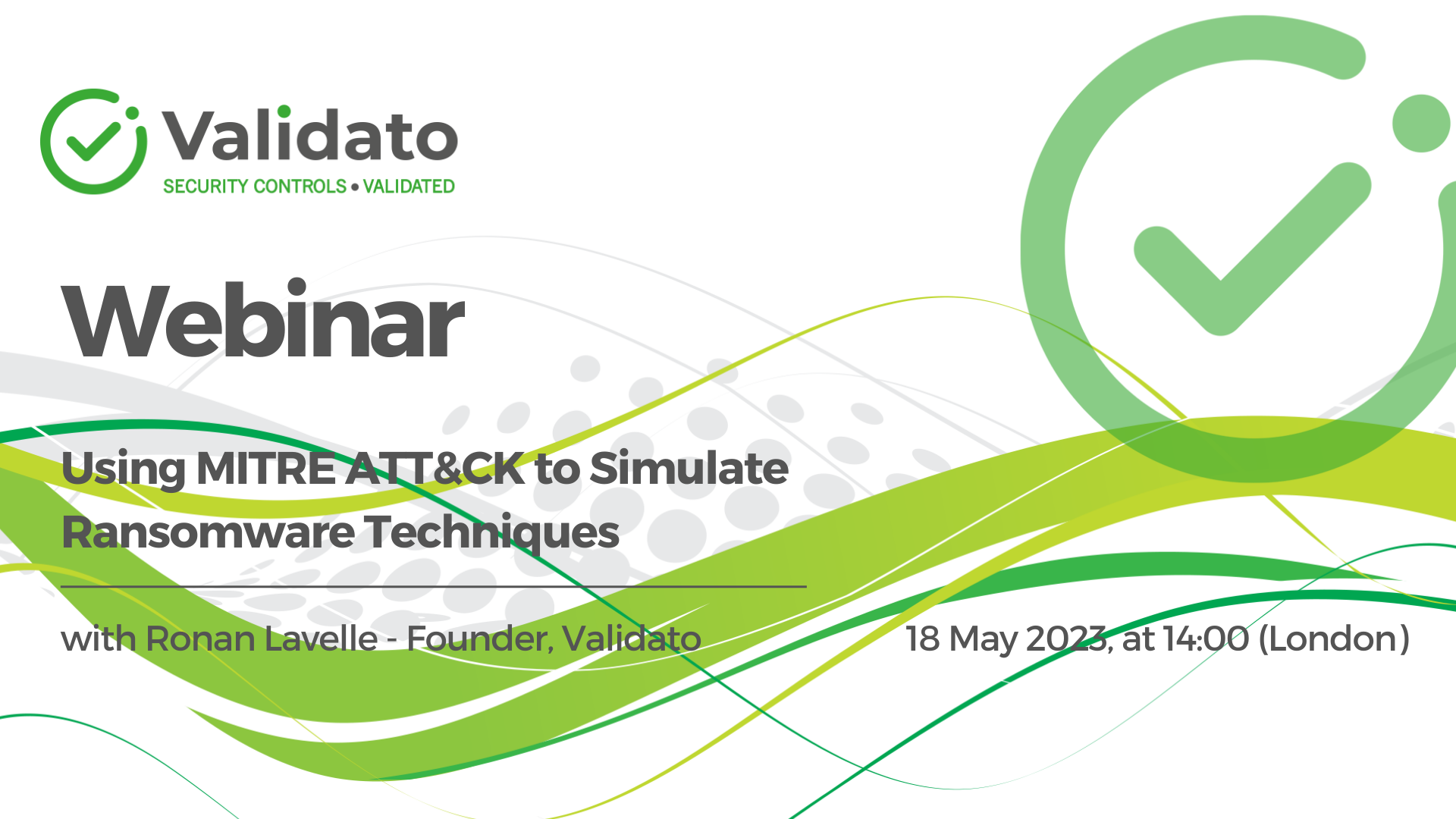 Validato
SECURITY CONTROLS • VALIDATED

Webinar

Using MITRE ATT&CK to Simulate Ransomware Techniques

with Ronan Lavelle - Founder, Validato

18 May 2023, at 14:00 (London)